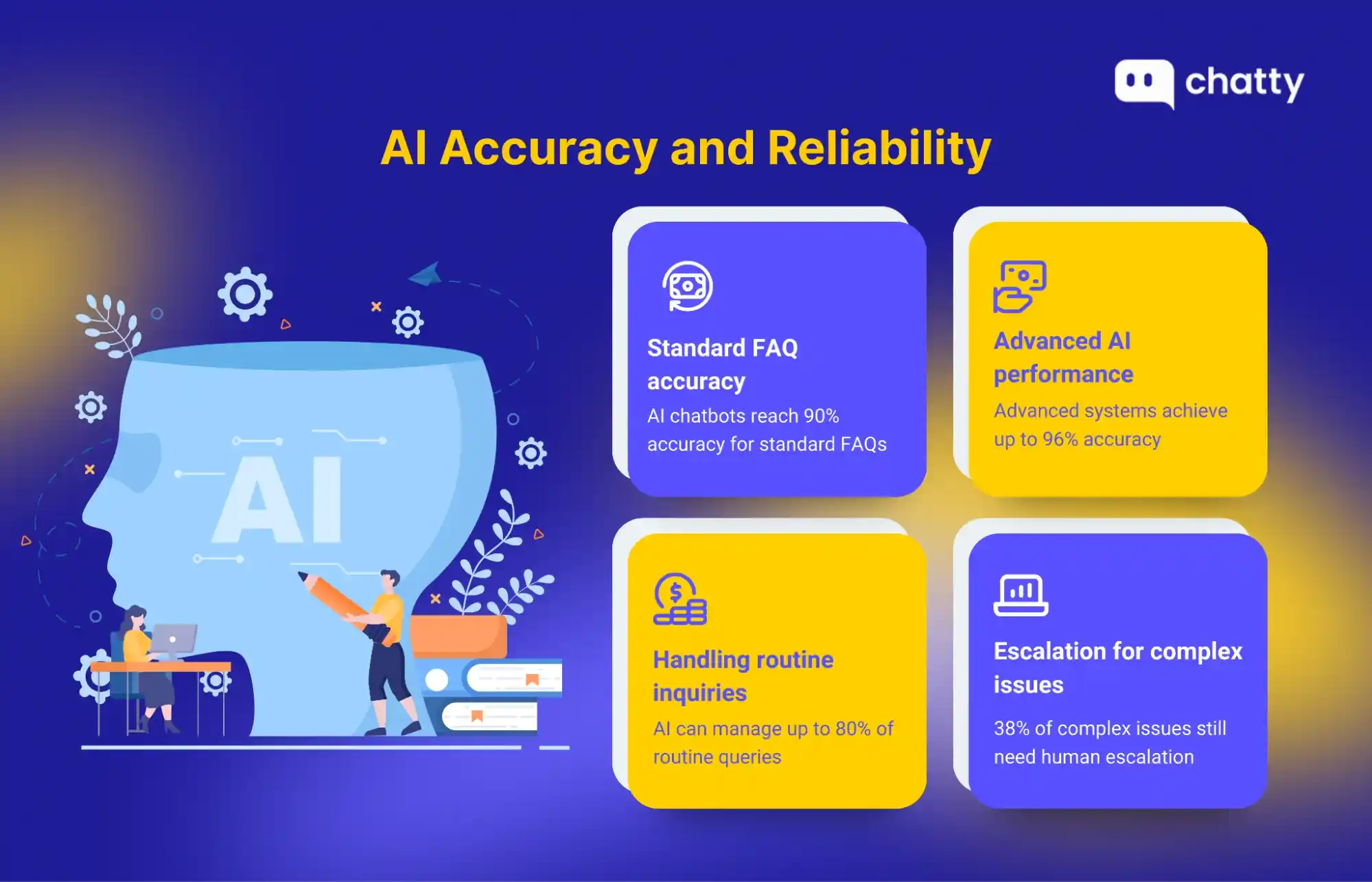 chatty

AI Accuracy and Reliability

AI

Standard FAQ accuracy

AI chatbots reach 90% accuracy for standard FAQs

Advanced AI performance

Advanced systems achieve up to 96% accuracy

Handling routine inquiries

AI can manage up to 80% of routine queries

Escalation for complex issues

38% of complex issues still need human escalation